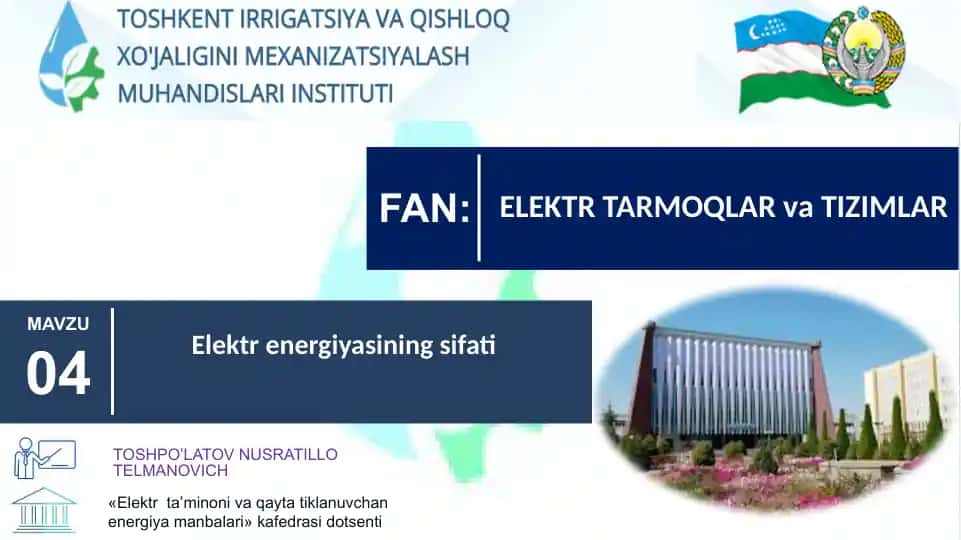 TOSHKENT IRRIGATSIYA VA QISHLOQ XO'JALIGINI MEXANIZATSIYALASH MUHANDISLARI INSTITUTI

FAN: ELEKTR TARMOQLAR va TIZIMLAR

MAVZU
04

Elektr energiyasining sifati

TOSHPO'LATOV NUSRATILLO TELMANOVICH

«Elektr ta'minoni va qayta tiklanuvchan energiya manbalari» kafedrasi dotsenti